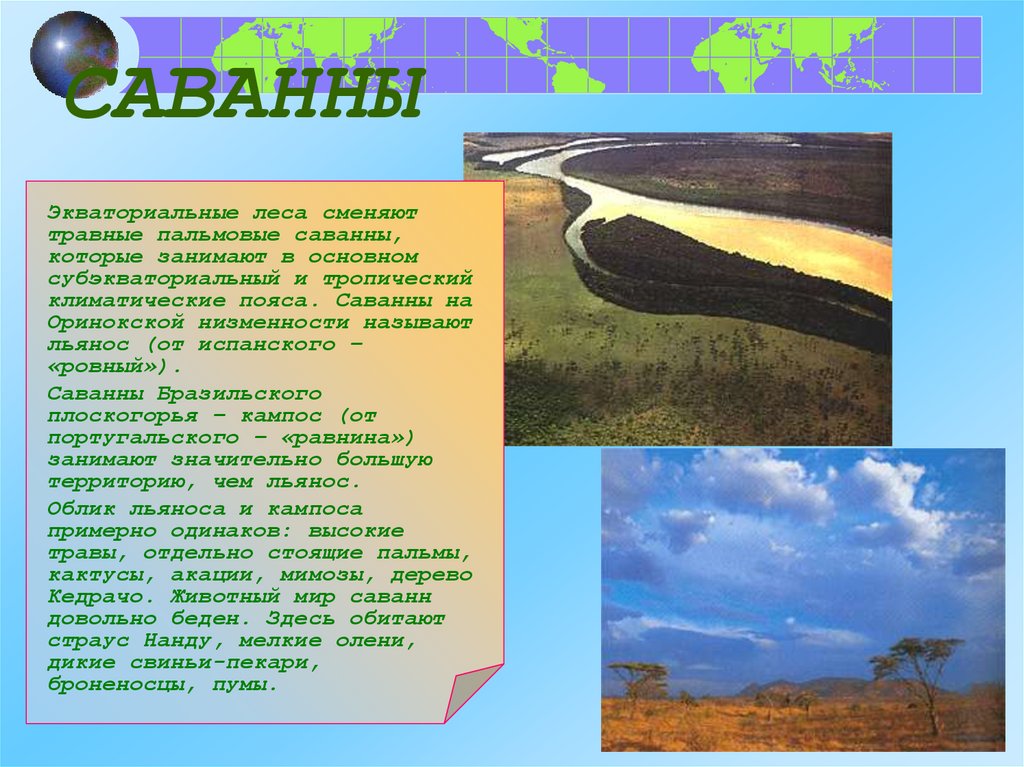 САВАННЫ

Экваториальные леса сменяют травные пальмовые саванны, которые занимают в основном субэкваториальный и тропический климатические пояса. Саванны на Оринокской низменности называют льянос (от испанского – «ровный»).

Саванны Бразильского плоскогорья – кампос (от португальского – «равнина») занимают значительно большую территорию, чем льянос.

Облик льяноса и кампоса примерно одинаков: высокие травы, отдельно стоящие пальмы, кактусы, акации, мимозы, дерево Кедрачо. Животный мир саванн довольно беден. Здесь обитают страус Нанду, мелкие олени, дикие свиньи-пекари, броненосцы, пумы.